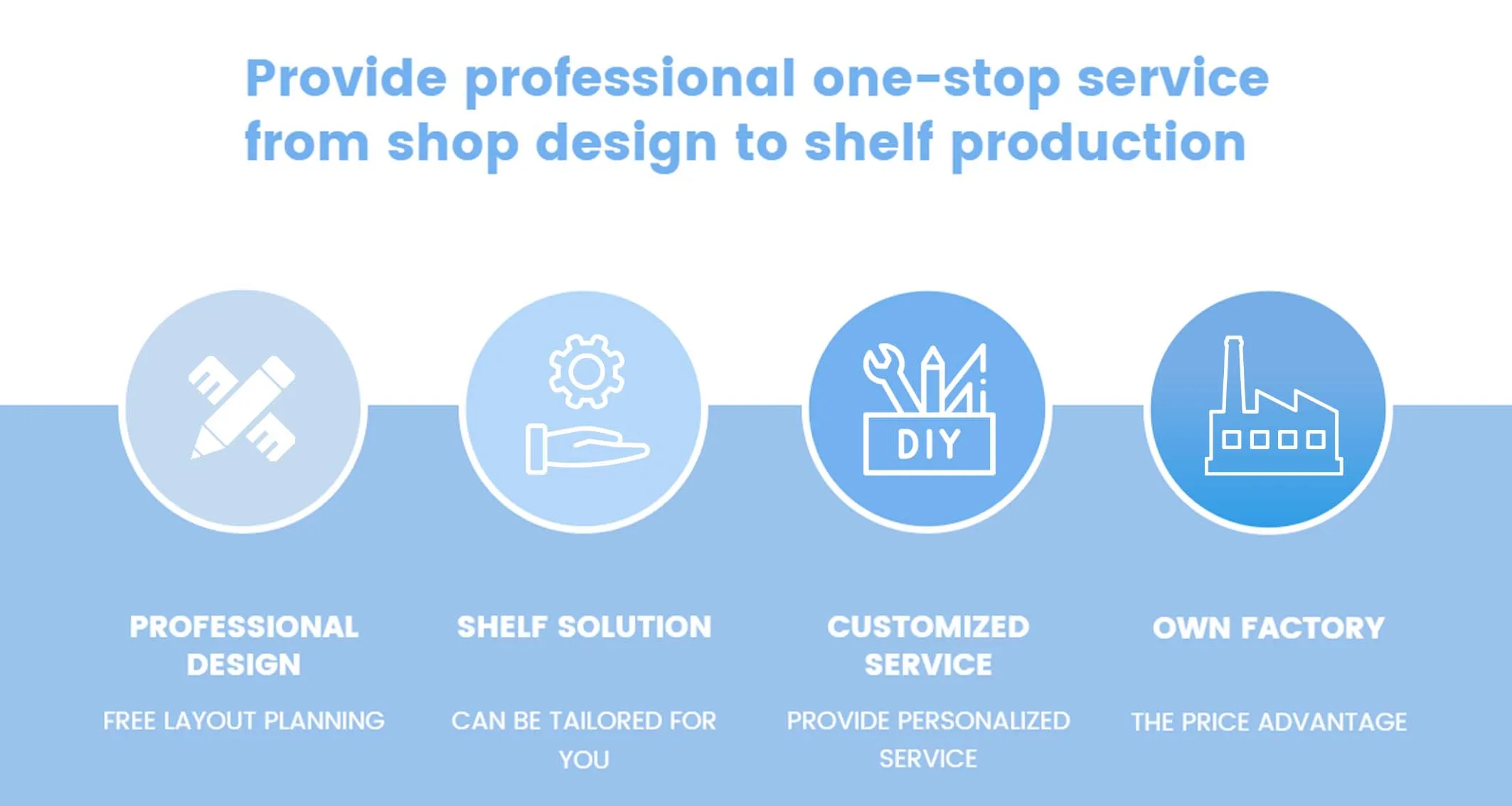 Provide professional one-stop service from shop design to shelf production

DIY

PROFESSIONAL DESIGN

FREE LAYOUT PLANNING

SHELF SOLUTION

CAN BE TAILORED FOR YOU

CUSTOMIZED SERVICE

PROVIDE PERSONALIZED SERVICE

OWN FACTORY

THE PRICE ADVANTAGE